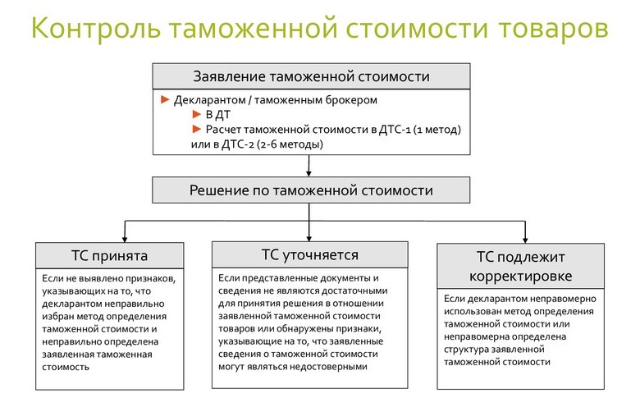 Контроль таможенной стоимости товаров

Заявление таможенной стоимости

► Декларантом / таможенным брокером
► В ДТ
► Расчет таможенной стоимости в ДТС-1 (1 метод) или в ДТС-2 (2-6 методы)

Решение по таможенной стоимости

ТС принята

Если не выявлено признаков, указывающих на то, что декларантом неправильно избран метод определения таможенной стоимости и неправильно определена заявленная таможенная стоимость

ТС уточняется

Если представленные документы и сведения не являются достаточными для принятия решения в отношении заявленной таможенной стоимости товаров или обнаружены признаки, указывающие на то, что заявленные сведения о таможенной стоимости могут являться недостоверными

ТС подлежит корректировке

Если декларантом неправомерно использован метод определения таможенной стоимости или неправомерна определена структура заявленной таможенной стоимости